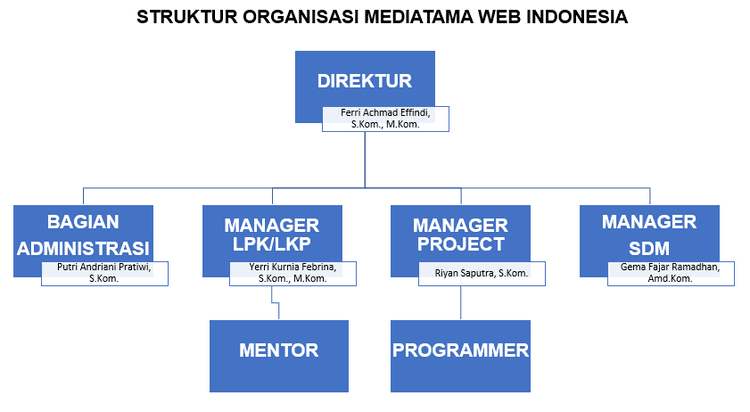 STRUKTUR ORGANISASI MEDIATAMA WEB INDONESIA

DIREKTUR
Ferri Achmad Effindi, S.Kom., M.Kom.

BAGIAN ADMINISTRASI
Putri Andriani Pratiwi, S.Kom.

MANAGER LPK/LKP
Yerri Kurnia Febrina, S.Kom., M.Kom.

MANAGER PROJECT
Riyan Saputra, S.Kom.

MANAGER SDM
Gema Fajar Ramadhan, Amd.Kom.

MENTOR

PROGRAMMER